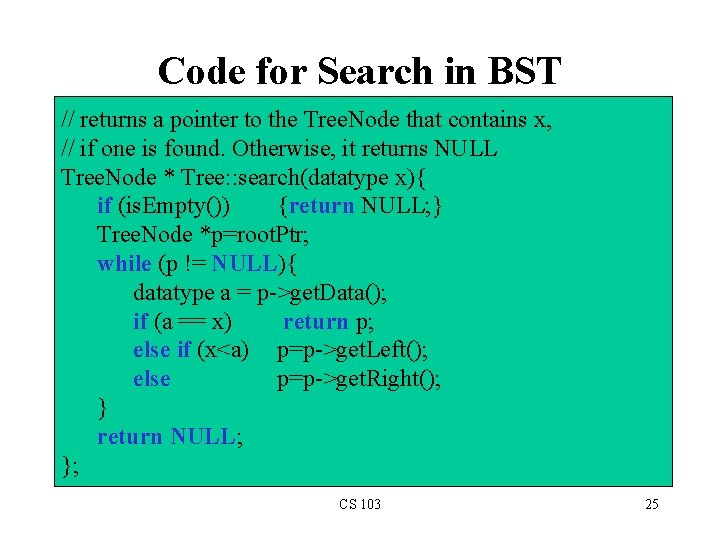 Code for Search in BST

// returns a pointer to the TreeNode that contains x,
// if one is found. Otherwise, it returns NULL
TreeNode * Tree::search(datatype x){
    if (isEmpty())        {return NULL;}
    TreeNode *p=rootPtr;
    while (p != NULL){
        datatype a = p->getData();
        if (a == x)        return p;
        else if (x<a)     p=p->getLeft();
        else                 p=p->getRight();
    }
    return NULL;
};

CS 103

25